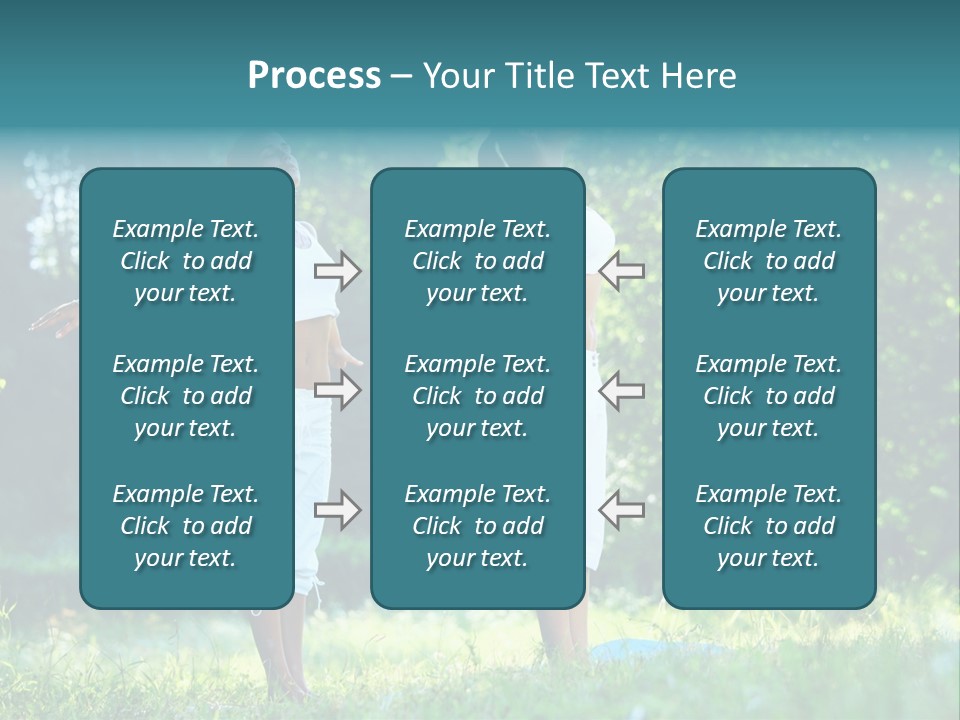 Process – Your Title Text Here

Example Text. Click to add your text.

Example Text. Click to add your text.

Example Text. Click to add your text.

Example Text. Click to add your text.

Example Text. Click to add your text.

Example Text. Click to add your text.

Example Text. Click to add your text.

Example Text. Click to add your text.

Example Text. Click to add your text.